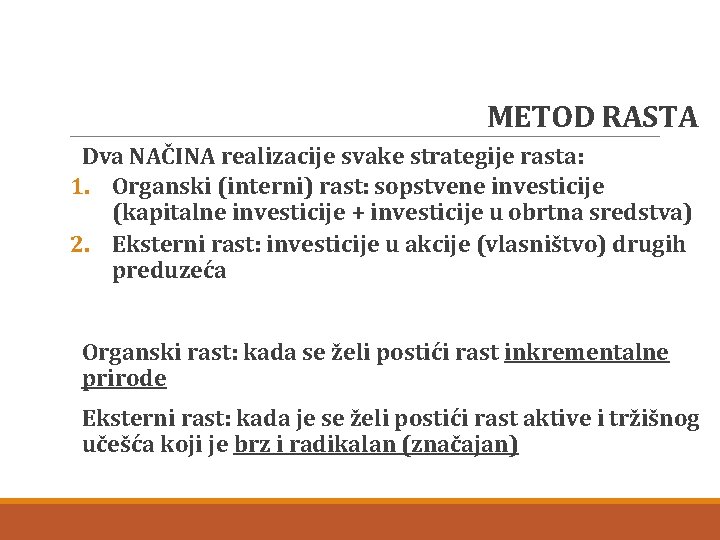 METOD RASTA

Dva NAČINA realizacije svake strategije rasta:

1. Organski (interni) rast: sopstvene investicije (kapitalne investicije + investicije u obrtna sredstva)
2. Eksterni rast: investicije u akcije (vlasništvo) drugih preduzeća

Organski rast: kada se želi postići rast inkrementalne prirode

Eksterni rast: kada je se želi postići rast aktive i tržišnog učešća koji je brz i radikalan (značajan)